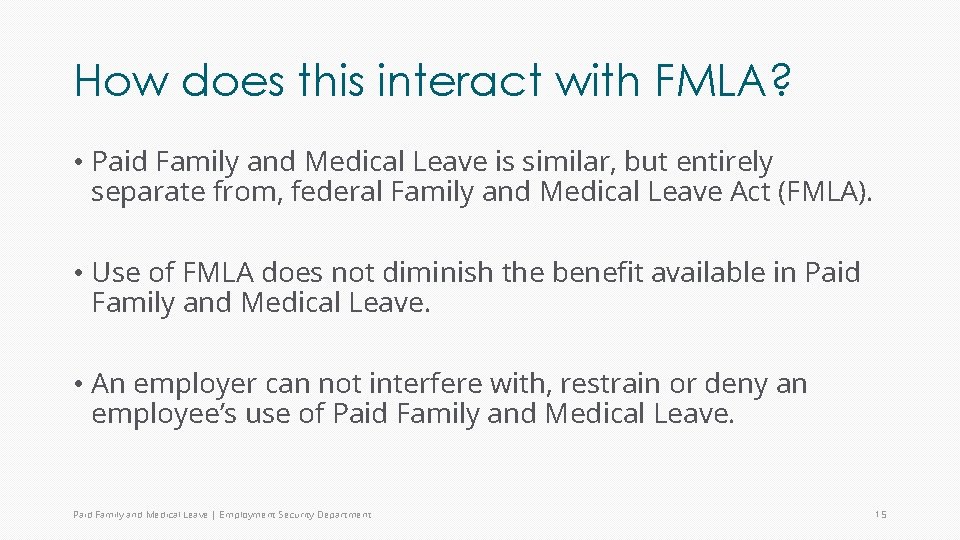 How does this interact with FMLA?

• Paid Family and Medical Leave is similar, but entirely separate from, federal Family and Medical Leave Act (FMLA).

• Use of FMLA does not diminish the benefit available in Paid Family and Medical Leave.

• An employer can not interfere with, restrain or deny an employee's use of Paid Family and Medical Leave.

Paid Family and Medical Leave | Employment Security Department

15